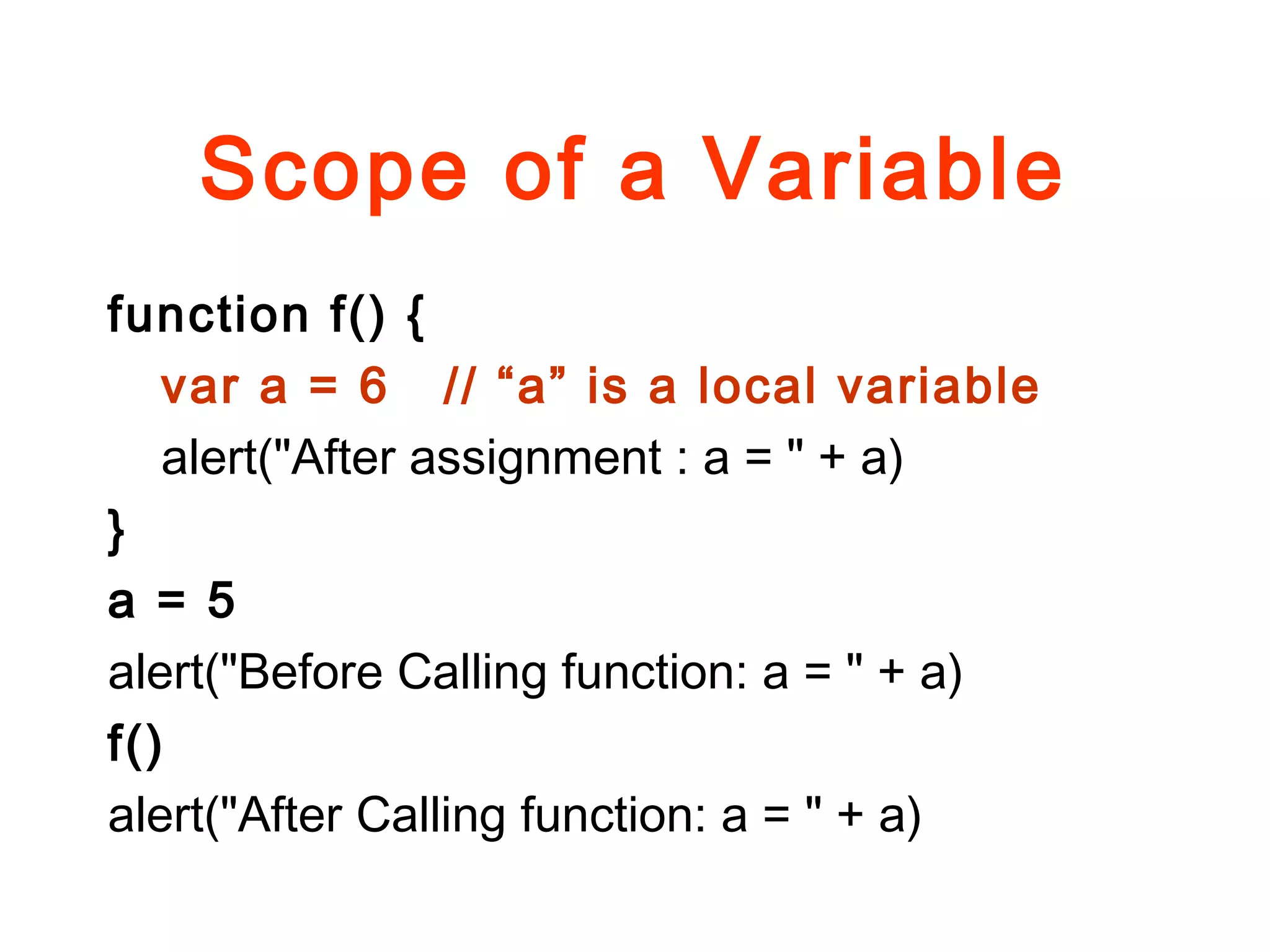 Scope of a Variable

function f() {
var a = 6 // “a” is a local variable
alert("After assignment : a = " + a)
}
a = 5
alert("Before Calling function: a = " + a)
f()
alert("After Calling function: a = " + a)